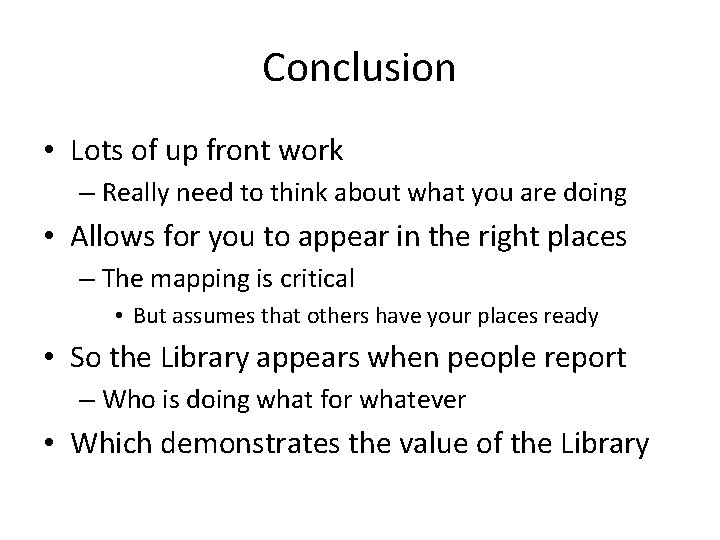 Conclusion

• Lots of up front work
– Really need to think about what you are doing
• Allows for you to appear in the right places
– The mapping is critical
• But assumes that others have your places ready
• So the Library appears when people report
– Who is doing what for whatever
• Which demonstrates the value of the Library